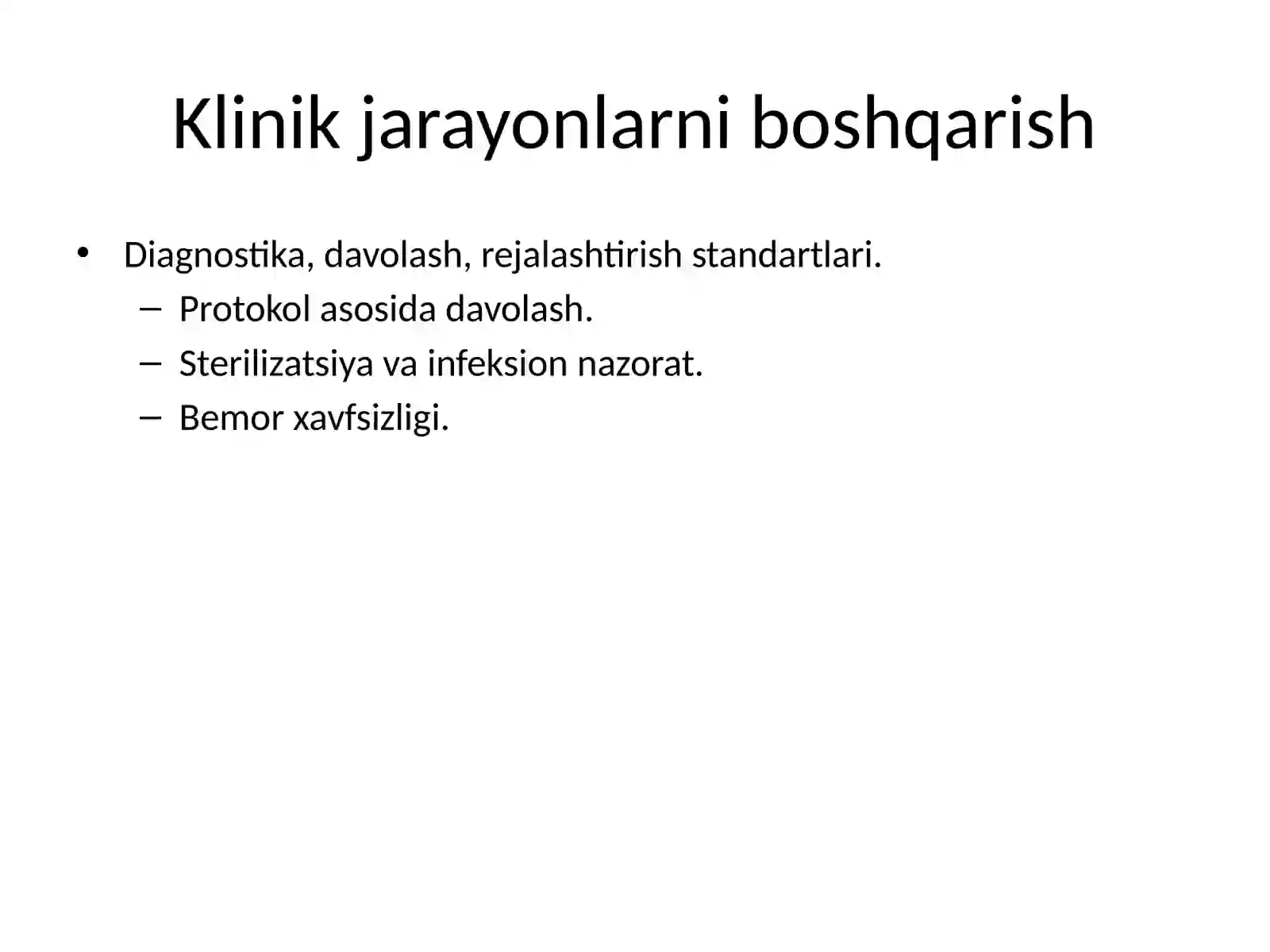 Klinik jarayonlarni boshqarish

• Diagnostika, davolash, rejalashtirish standartlari.
  – Protokol asosida davolash.
  – Sterilizatsiya va infeksion nazorat.
  – Bemor xavfsizligi.